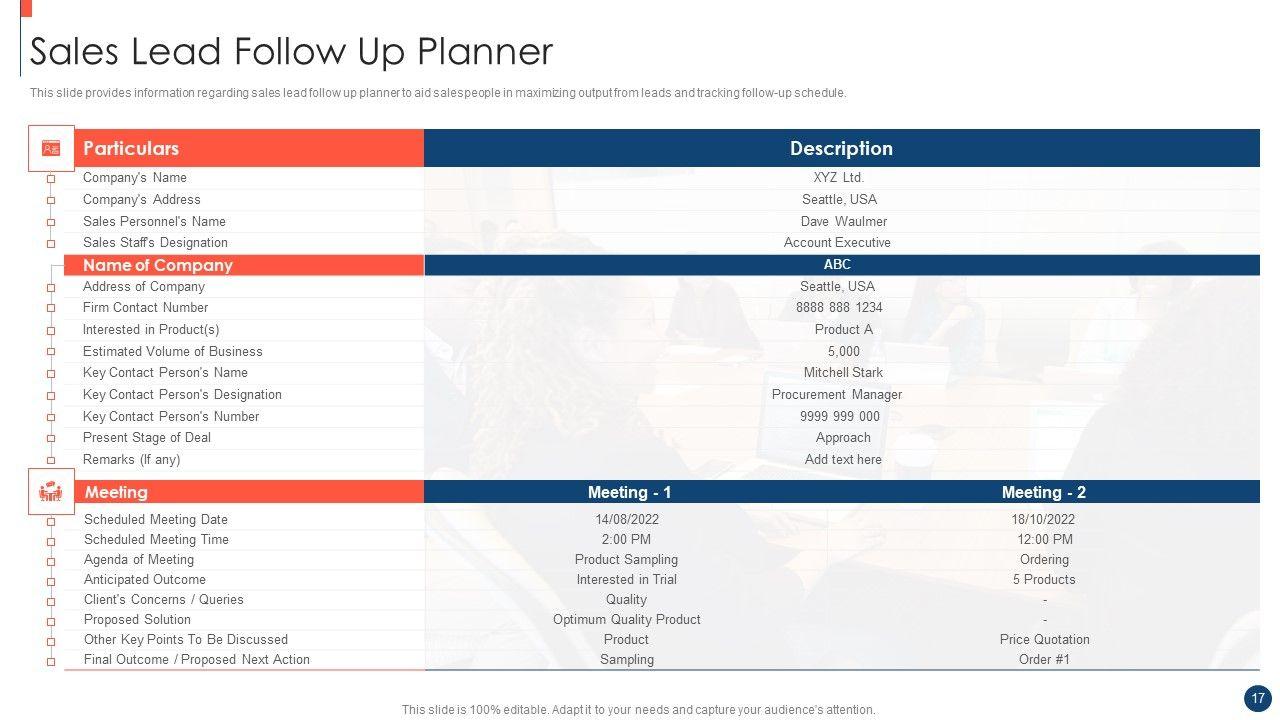 Sales Lead Follow Up Planner

This slide provides information regarding sales lead follow up planner to aid salespeople in maximizing output from leads and tracking follow-up schedule.

| Particulars | Description |
|---|---|
| Company's Name | XYZ Ltd. |
| Company's Address | Seattle, USA |
| Sales Personnel's Name | Dave Waulmer |
| Sales Staff's Designation | Account Executive |
| Name of Company | ABC |
| Address of Company | Seattle, USA |
| Firm Contact Number | 8888 888 1234 |
| Interested in Product(s) | Product A |
| Estimated Volume of Business | 5,000 |
| Key Contact Person's Name | Mitchell Stark |
| Key Contact Person's Designation | Procurement Manager |
| Key Contact Person's Number | 9999 999 000 |
| Present Stage of Deal | Approach |
| Remarks (If any) | Add text here |

| Meeting | Meeting - 1 | Meeting - 2 |
|---|---|---|
| Scheduled Meeting Date | 14/08/2022 | 18/10/2022 |
| Scheduled Meeting Time | 2:00 PM | 12:00 PM |
| Agenda of Meeting | Product Sampling | Ordering |
| Anticipated Outcome | Interested in Trial | 5 Products |
| Client's Concerns / Queries | Quality | - |
| Proposed Solution | Optimum Quality Product | - |
| Other Key Points To Be Discussed | Product | Price Quotation |
| Final Outcome / Proposed Next Action | Sampling | Order #1 |

This slide is 100% editable. Adapt it to your needs and capture your audience's attention.

17